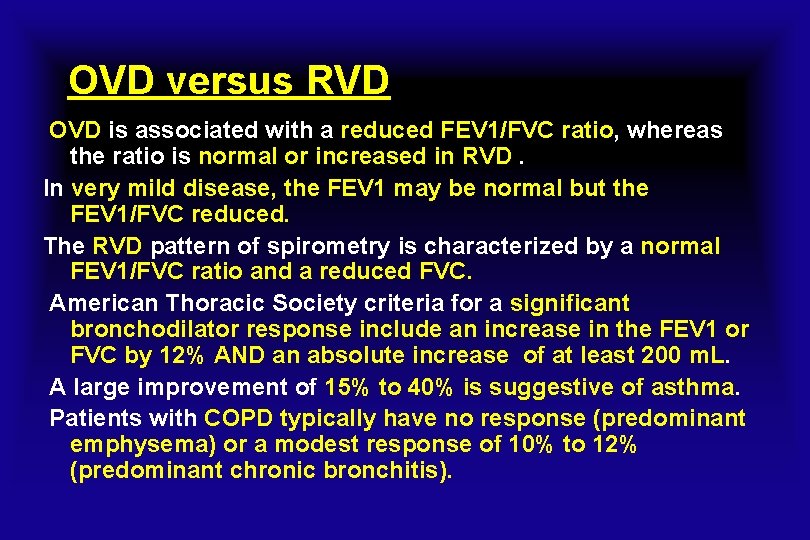 OVD versus RVD

OVD is associated with a reduced FEV1/FVC ratio, whereas the ratio is normal or increased in RVD .

In very mild disease, the FEV1 may be normal but the FEV1/FVC reduced.

The RVD pattern of spirometry is characterized by a normal FEV1/FVC ratio and a reduced FVC.

American Thoracic Society criteria for a significant bronchodilator response include an increase in the FEV1 or FVC by 12% AND an absolute increase of at least 200 mL.

A large improvement of 15% to 40% is suggestive of asthma.

Patients with COPD typically have no response (predominant emphysema) or a modest response of 10% to 12% (predominant chronic bronchitis).